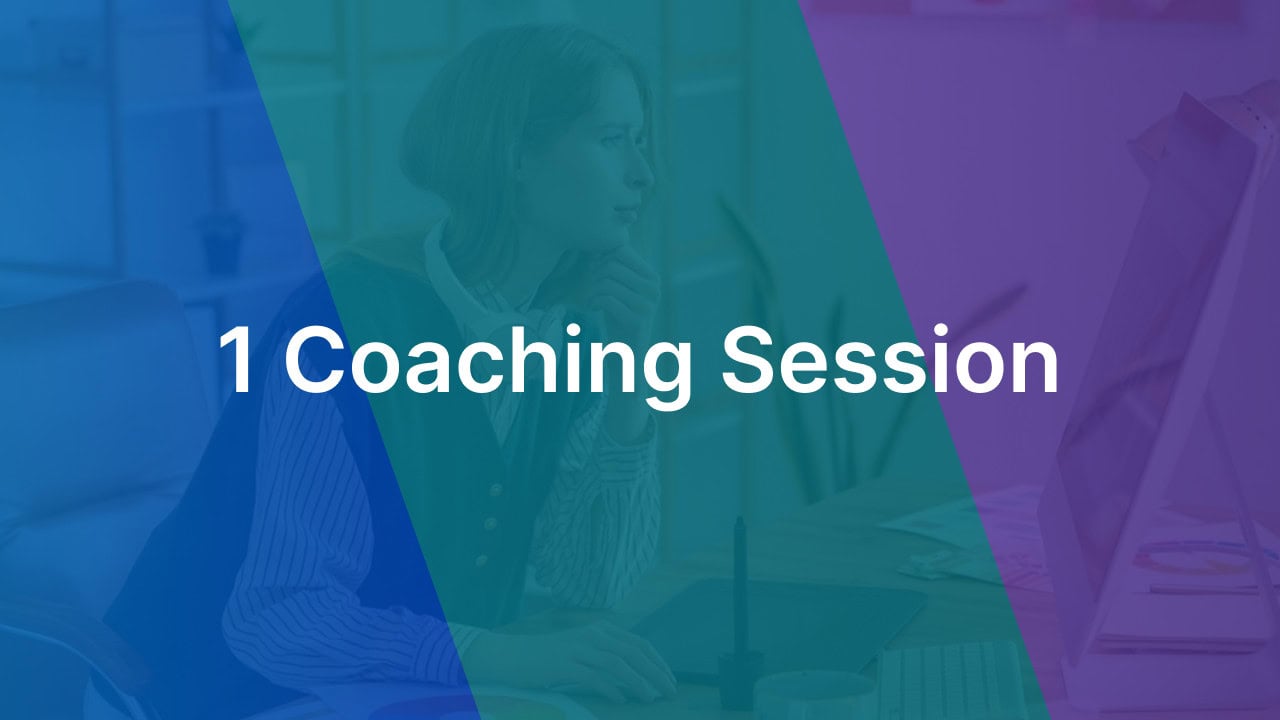 1 Coaching Session